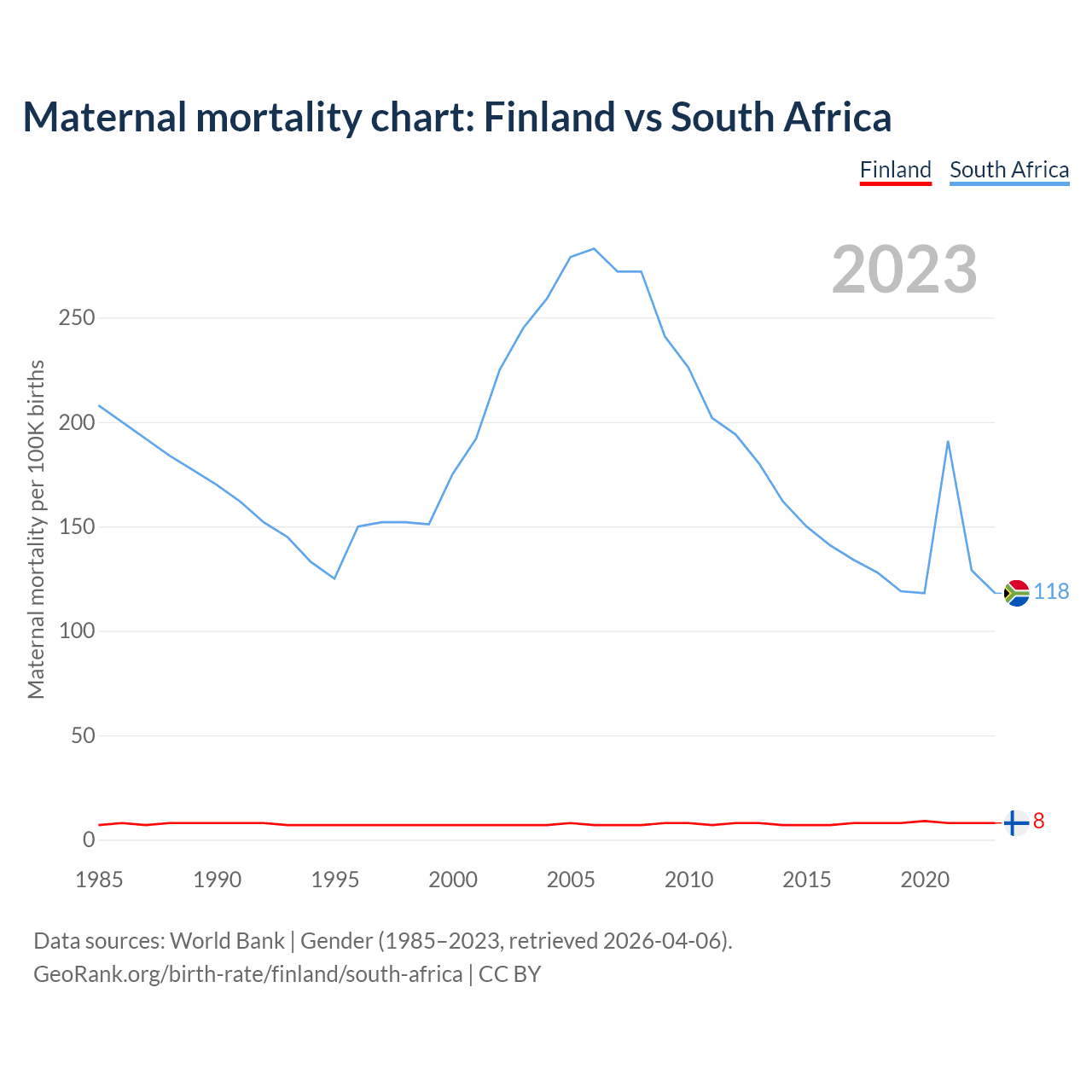 Maternal mortality chart: Finland vs South Africa

Finland South Africa

2023

Maternal mortality per 100K births

250
200
150
100
50
0

118
8

1985 1990 1995 2000 2005 2010 2015 2020

Data sources: World Bank | Gender (1985–2023, retrieved 2026-04-06).
GeoRank.org/birth-rate/finland/south-africa | CC BY